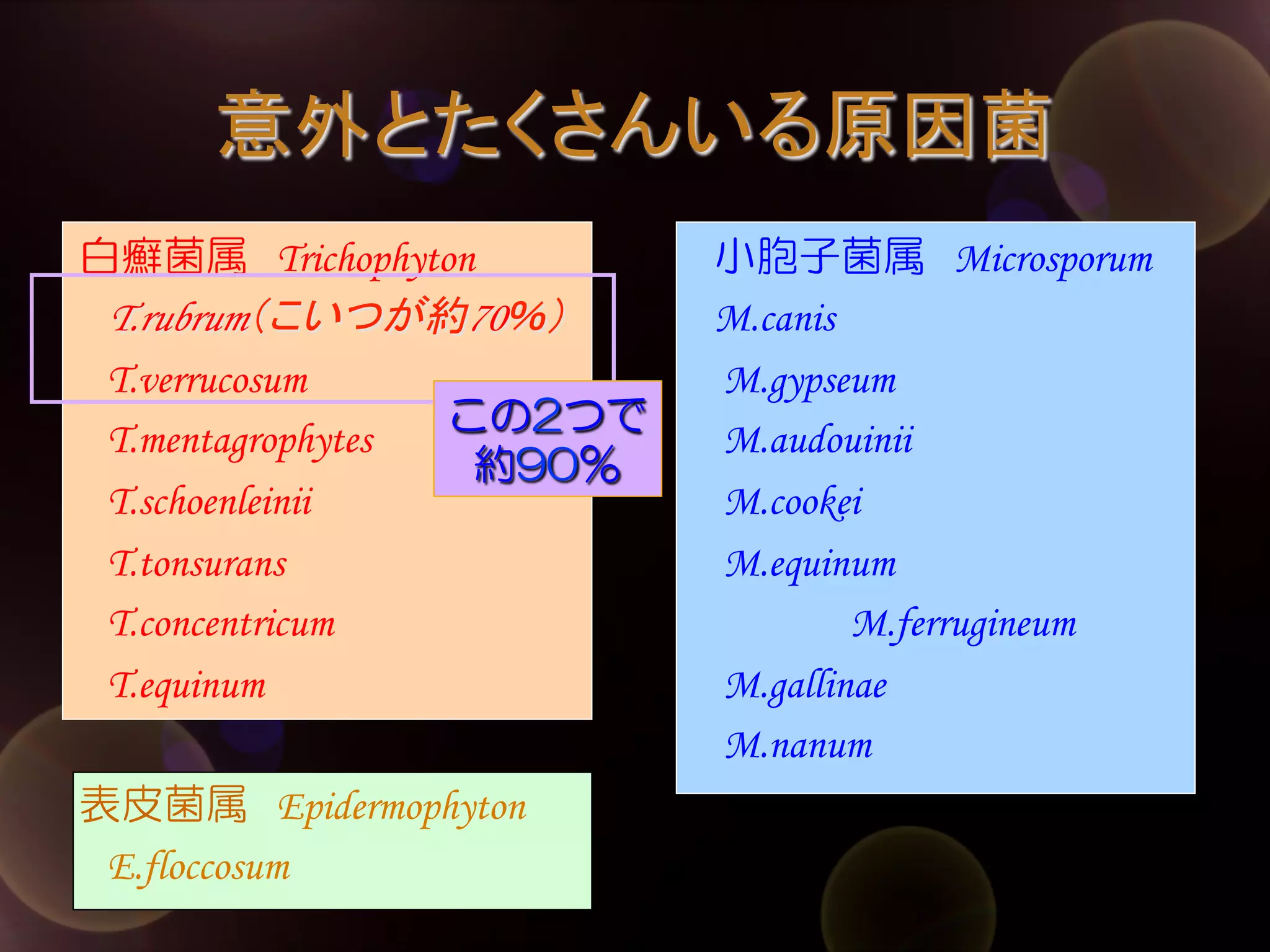 意外とたくさんいる原因菌

白癬菌属　Trichophyton
T.rubrum（こいつが約70%）
T.verrucosum
T.mentagrophytes
T.schoenleinii
T.tonsurans
T.concentricum
T.equinum

この2つで約90%

表皮菌属　Epidermophyton
E.floccosum

小胞子菌属　Microsporum
M.canis
M.gypseum
M.audouinii
M.cookei
M.equinum
M.ferrugineum
M.gallinae
M.nanum